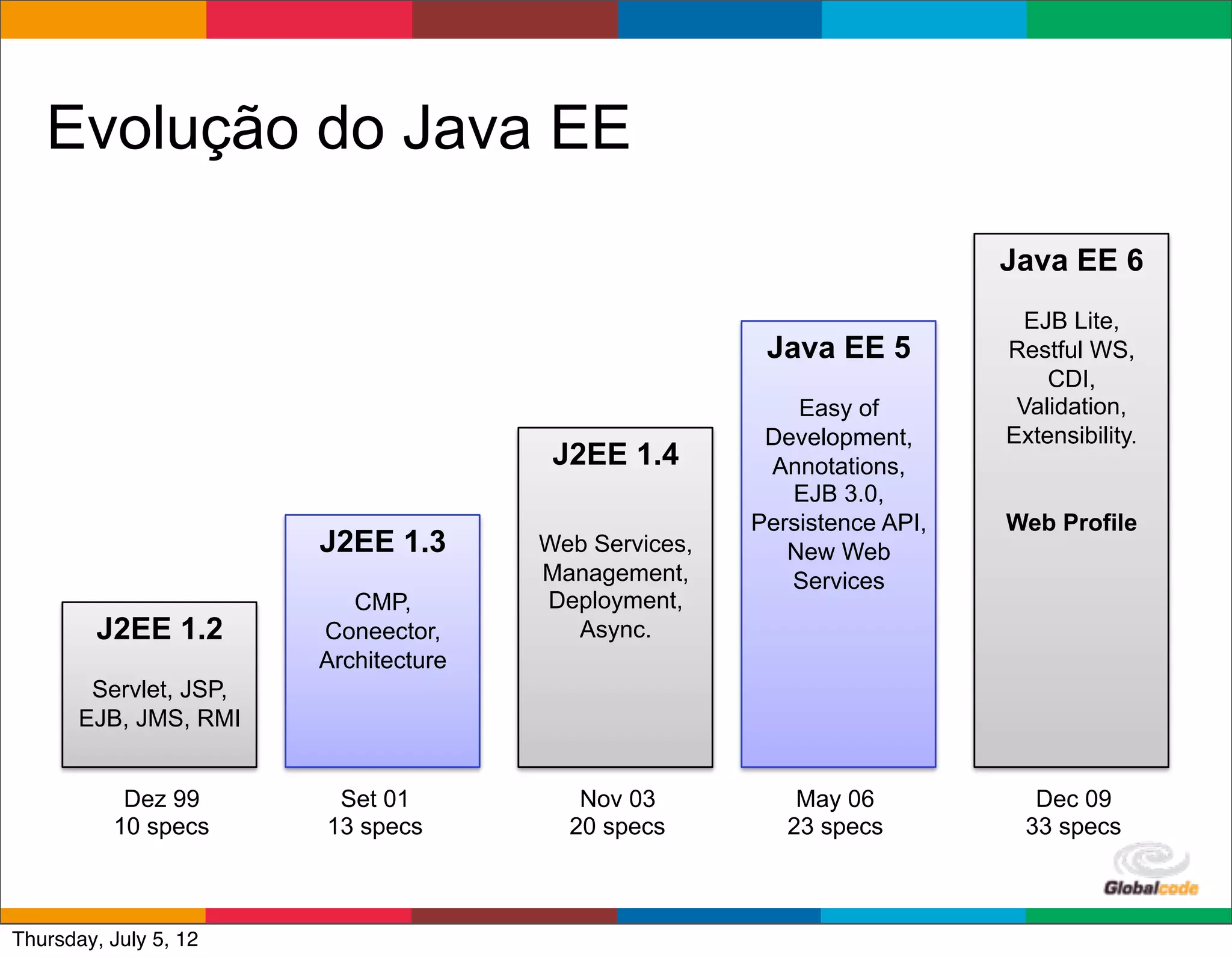 Evolução do Java EE

J2EE 1.2

Servlet, JSP, EJB, JMS, RMI

Dez 99
10 specs

J2EE 1.3

CMP, Conector, Architecture

Set 01
13 specs

J2EE 1.4

Web Services, Management, Deployment, Async.

Nov 03
20 specs

Java EE 5

Easy of Development, Annotations, EJB 3.0, Persistence API, New Web Services

May 06
23 specs

Java EE 6

EJB Lite, Restful WS, CDI, Validation, Extensibility.

Web Profile

Dec 09
33 specs

Globalcode

Thursday, July 5, 12